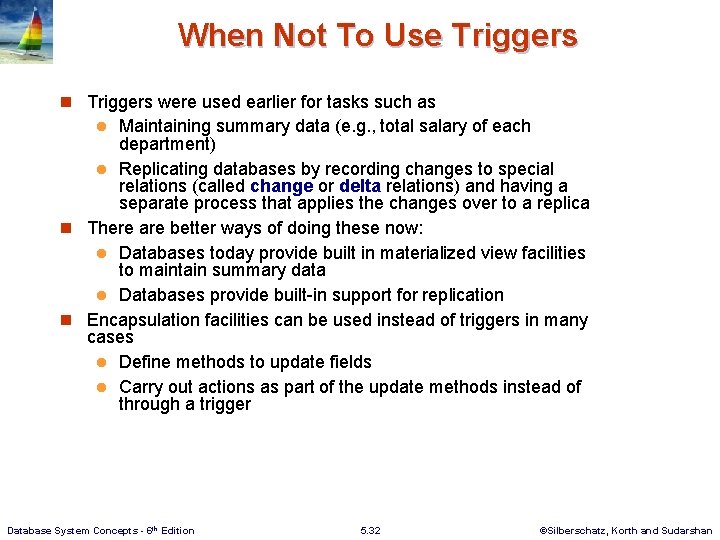 When Not To Use Triggers

Triggers were used earlier for tasks such as

Maintaining summary data (e.g., total salary of each department)

Replicating databases by recording changes to special relations (called change or delta relations) and having a separate process that applies the changes over to a replica

There are better ways of doing these now:

Databases today provide built in materialized view facilities to maintain summary data

Databases provide built-in support for replication

Encapsulation facilities can be used instead of triggers in many cases

Define methods to update fields

Carry out actions as part of the update methods instead of through a trigger

Database System Concepts - 6$^{th}$ Edition

5.32

©Silberschatz, Korth and Sudarshan